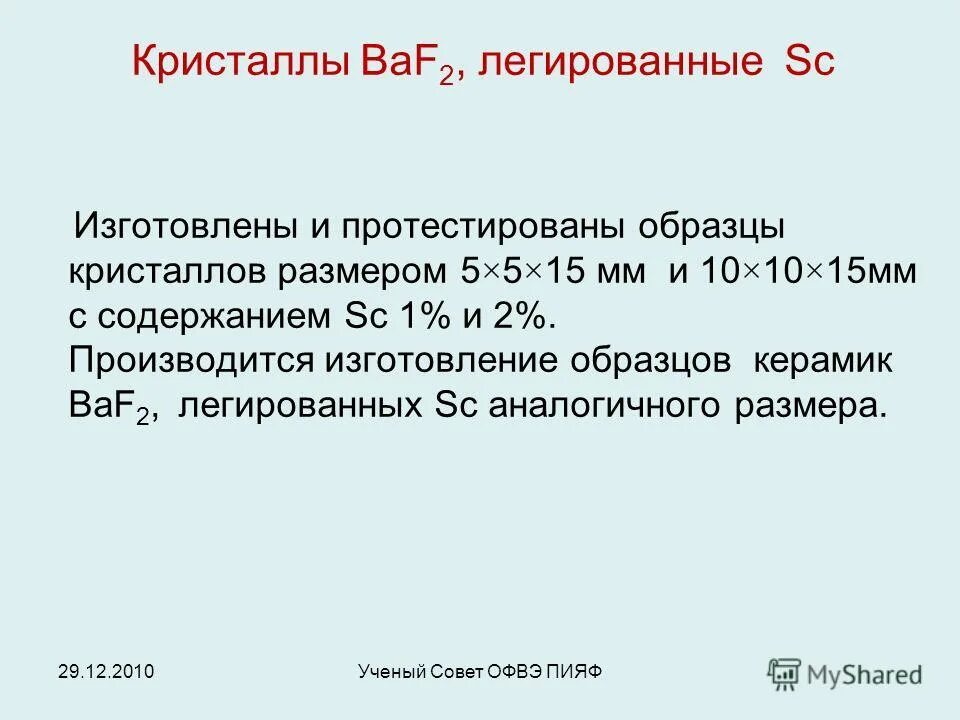 Кристаллы $BaF_2$, легированные Sc

Изготовлены и протестированы образцы кристаллов размером 5×5×15 мм и 10×10×15мм с содержанием Sc 1% и 2%.
Производится изготовление образцов керамик $BaF_2$, легированных Sc аналогичного размера.

29.12.2010

Ученый Совет ОФВЭ ПИЯФ

MyShared